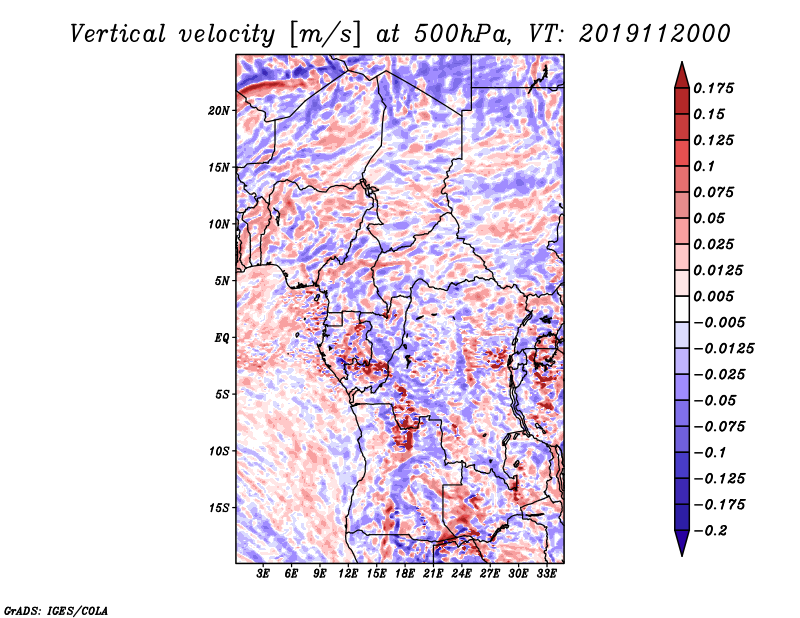 Vertical velocity [m/s] at 500hPa, VT: 2019112000

20N
15N
10N
5N
EQ
5S
10S
15S

3E 6E 9E 12E 15E 18E 21E 24E 27E 30E 33E

0.175
0.15
0.125
0.1
0.075
0.05
0.025
0.0125
0.005
−0.005
−0.0125
−0.025
−0.05
−0.075
−0.1
−0.125
−0.175
−0.2

GrADS: IGES/COLA